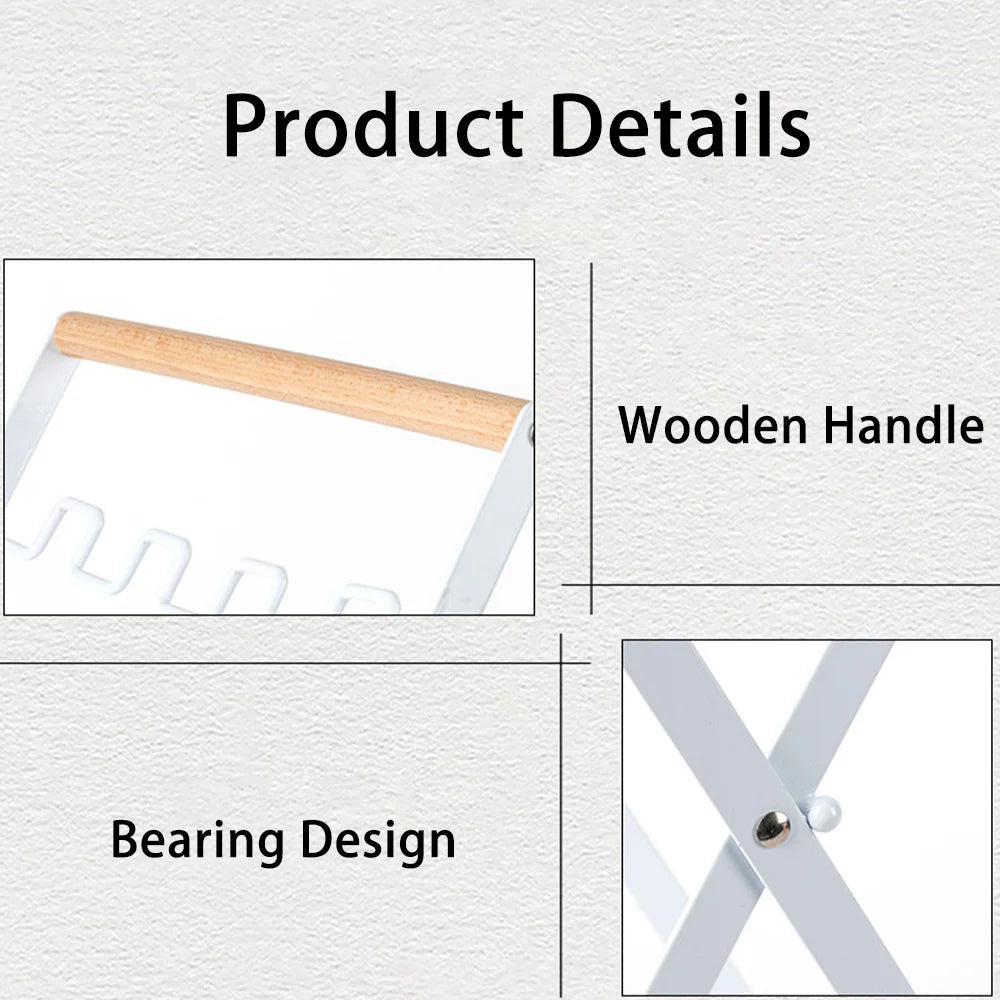 Product Details

Wooden Handle

Bearing Design